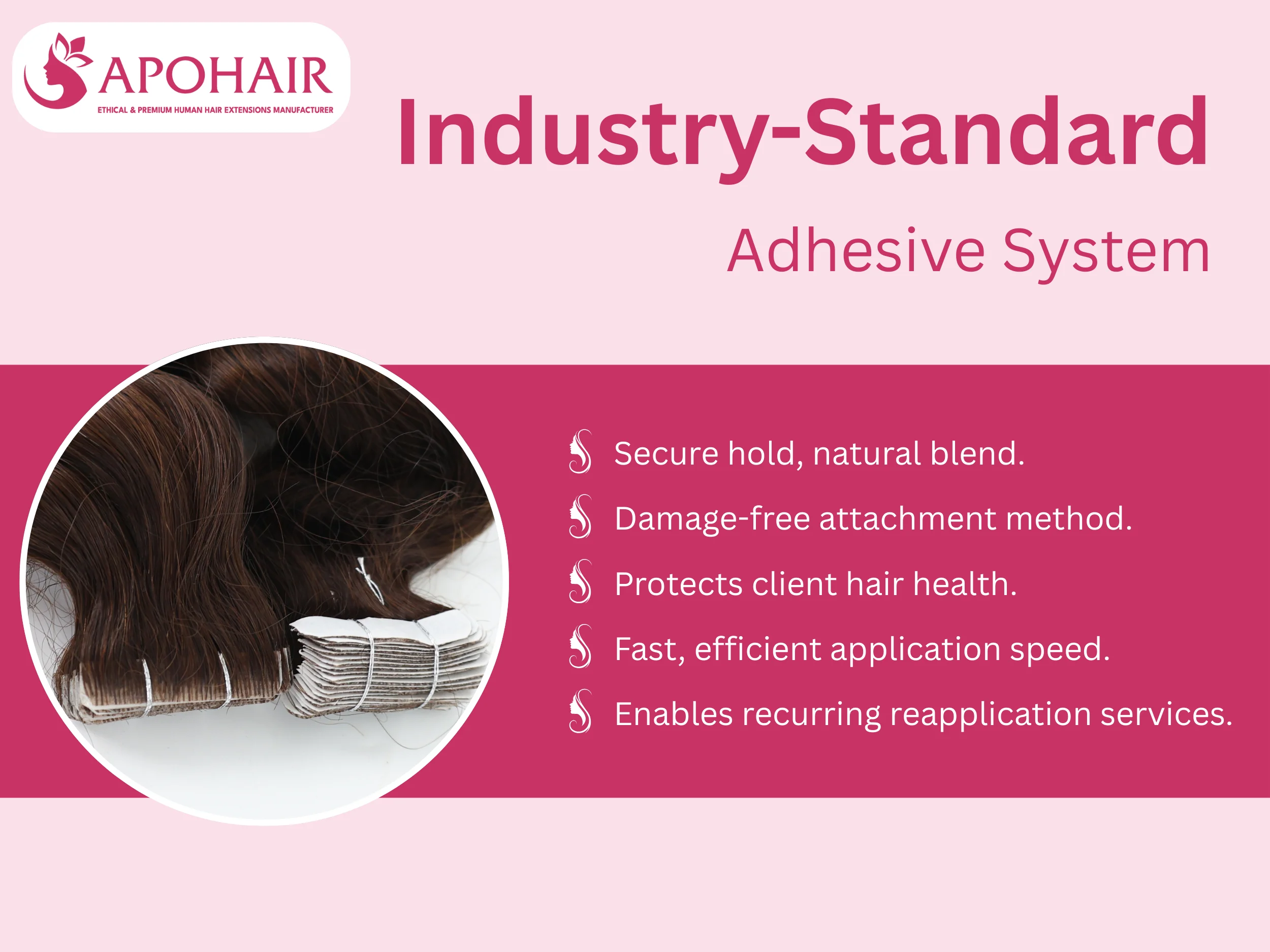 APOHAIR
ETHICAL & PREMIUM HUMAN HAIR EXTENSIONS MANUFACTURER

Industry-Standard
Adhesive System

Secure hold, natural blend.
Damage-free attachment method.
Protects client hair health.
Fast, efficient application speed.
Enables recurring reapplication services.